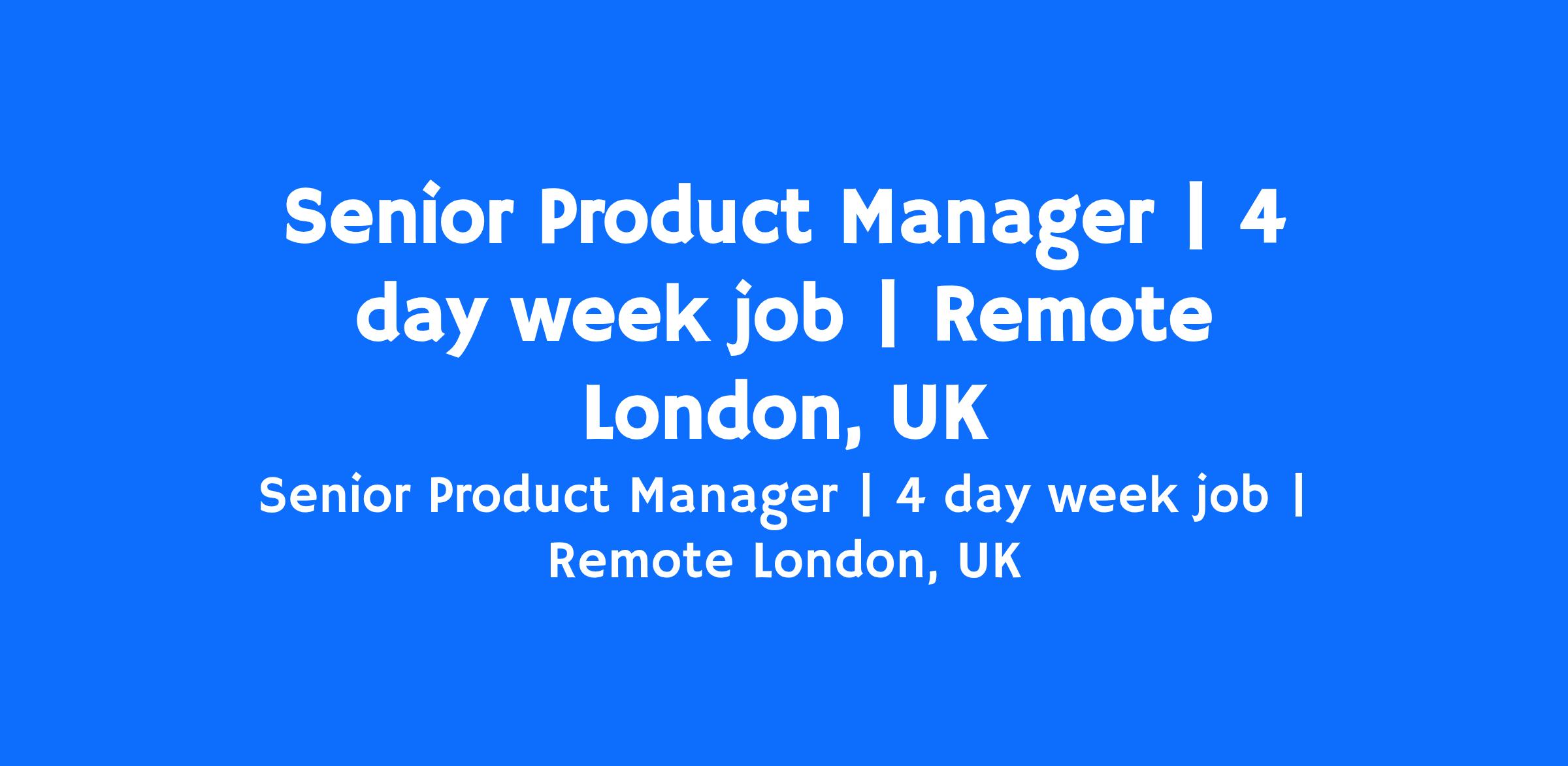 Senior Product Manager | 4 day week job | Remote London, UK

Senior Product Manager | 4 day week job | Remote London, UK